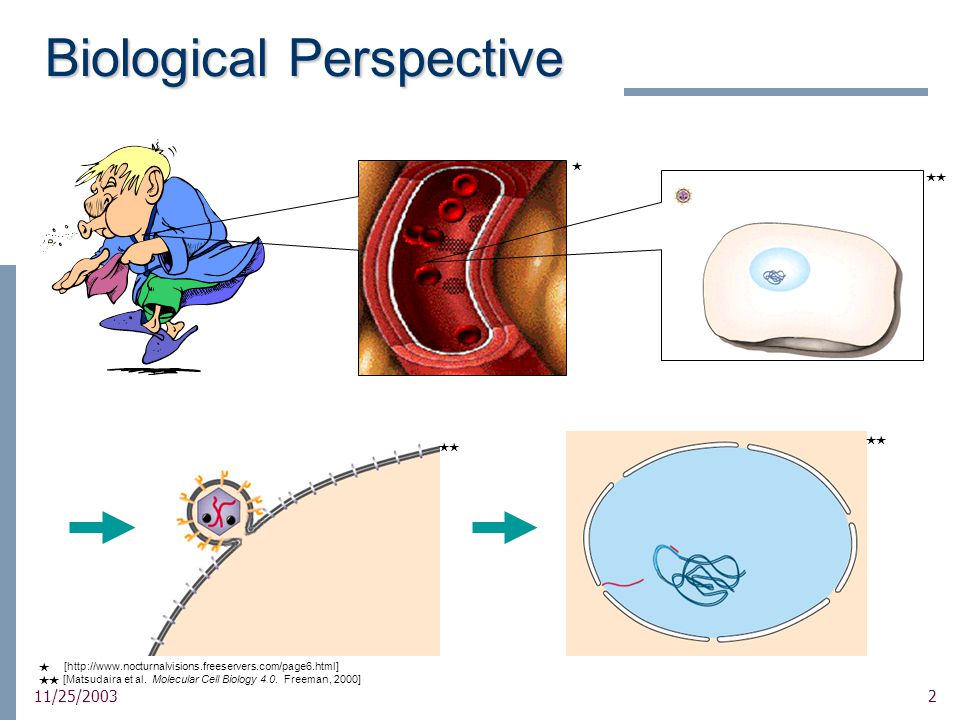 Biological Perspective

★

★★

★★

★★

★ [http://www.nocturnalvisions.freeservers.com/page6.html]
★★ [Matsudaira et al. Molecular Cell Biology 4.0. Freeman, 2000]

11/25/2003

2